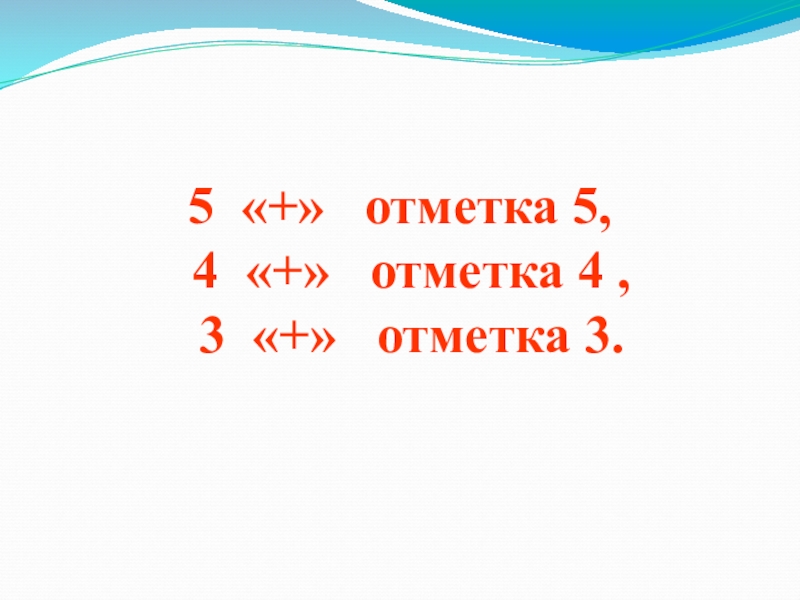 5 «+» отметка 5,
4 «+» отметка 4 ,
3 «+» отметка 3.